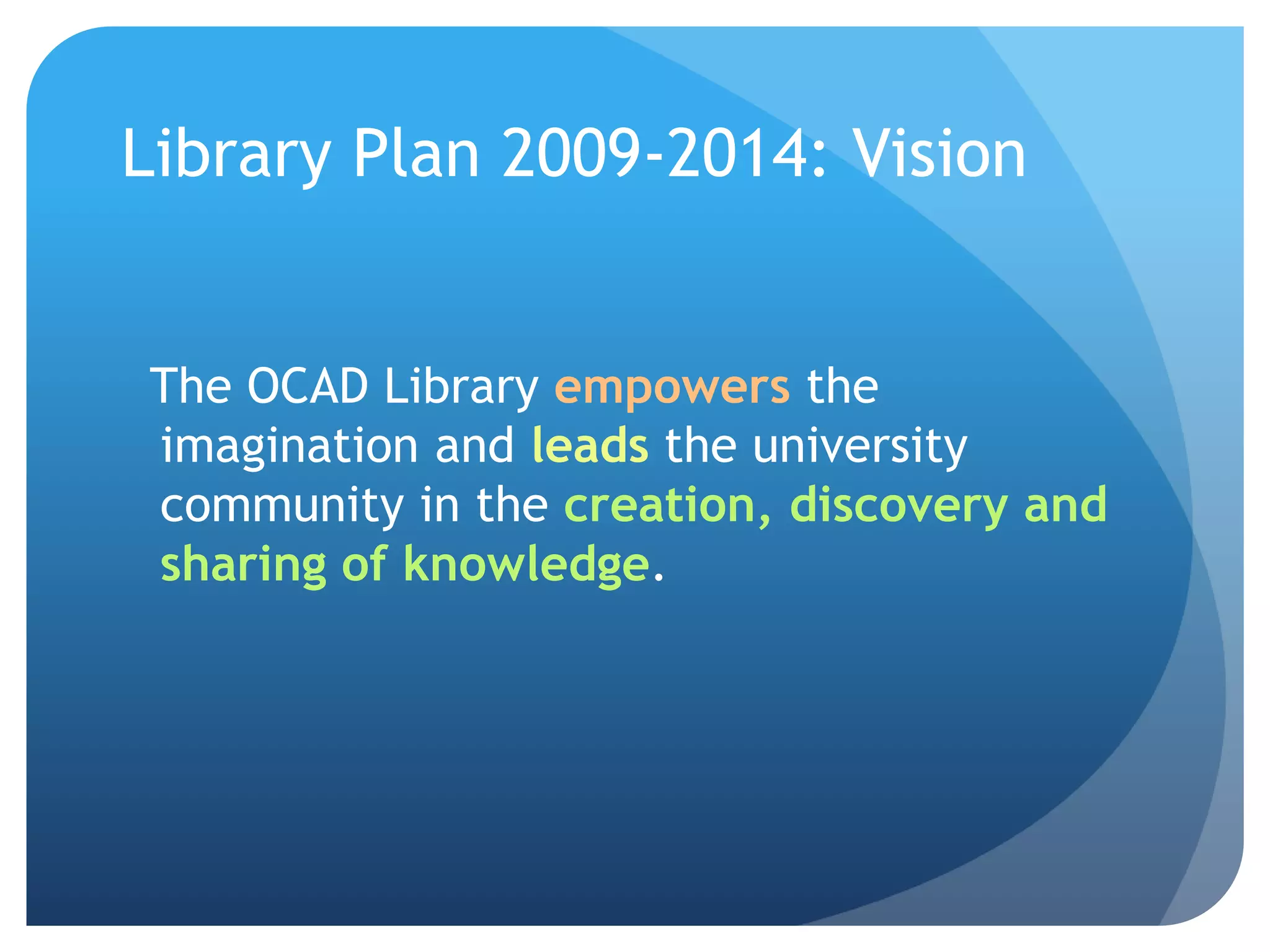 Library Plan 2009-2014: Vision

The OCAD Library empowers the imagination and leads the university community in the creation, discovery and sharing of knowledge.